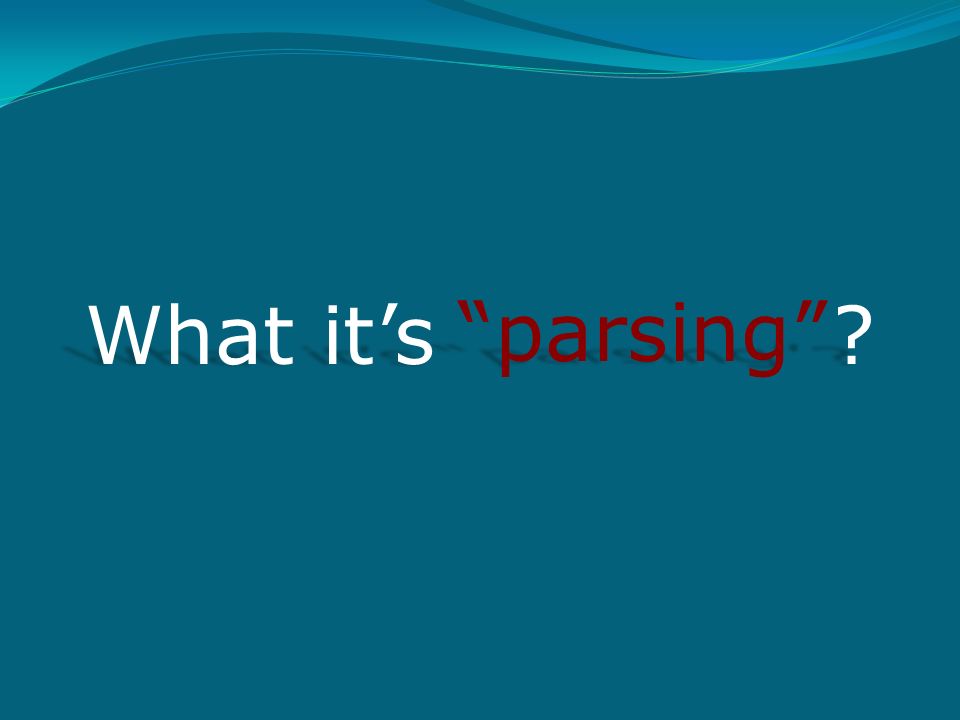 What it’s “parsing”?